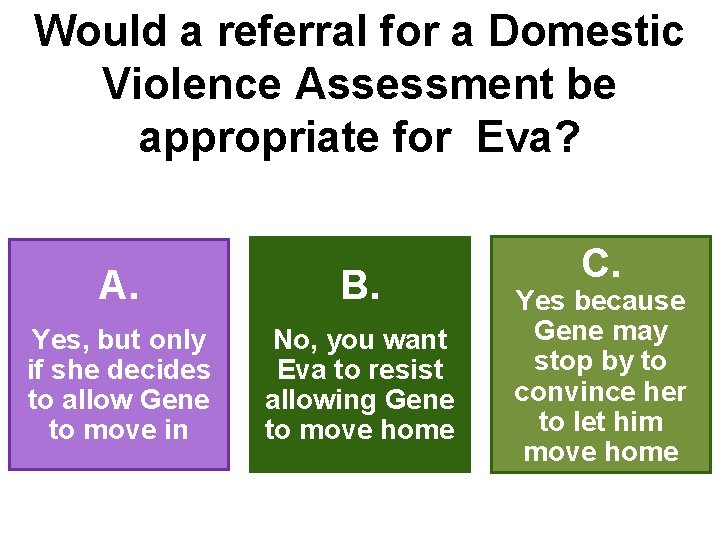 Would a referral for a Domestic Violence Assessment be appropriate for Eva?

A.

Yes, but only if she decides to allow Gene to move in

B.

No, you want Eva to resist allowing Gene to move home

C.

Yes because Gene may stop by to convince her to let him move home